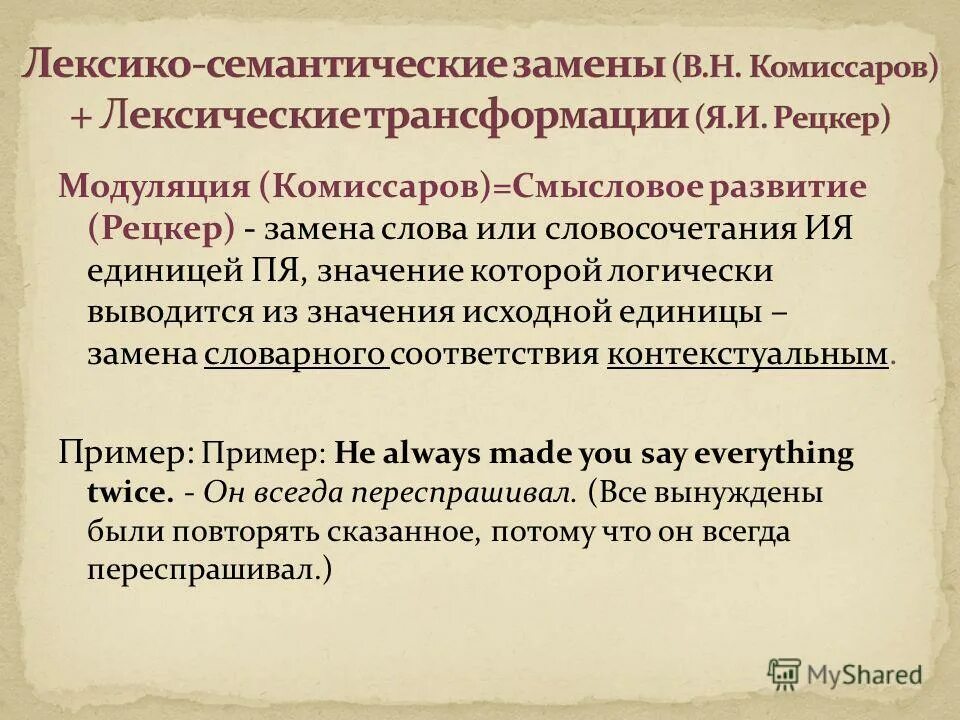 Лексико-семантические замены (В.Н. Комиссаров) + Лексические трансформации (Я.И. Рецкер)

Модуляция (Комиссаров)=Смысловое развитие (Рецкер) - замена слова или словосочетания ИЯ единицей ПЯ, значение которой логически выводится из значения исходной единицы – замена словарного соответствия контекстуальным.

Пример: Пример: He always made you say everything twice. - Он всегда переспрашивал. (Все вынуждены были повторять сказанное, потому что он всегда переспрашивал.)

MyShared